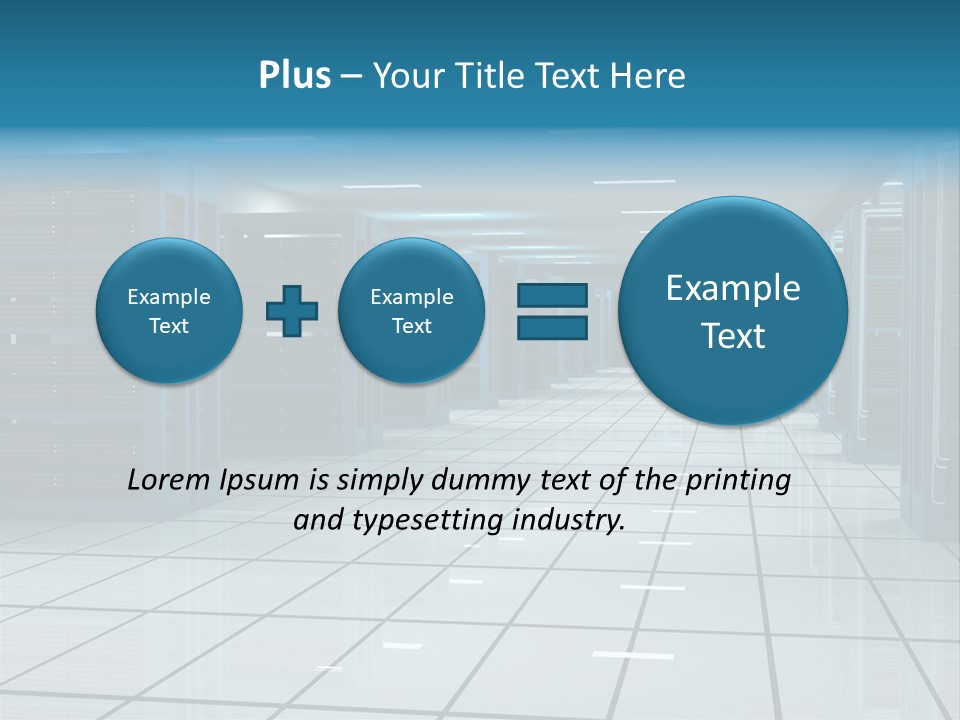 Plus – Your Title Text Here

Example Text

Example Text

Example Text

Lorem Ipsum is simply dummy text of the printing and typesetting industry.